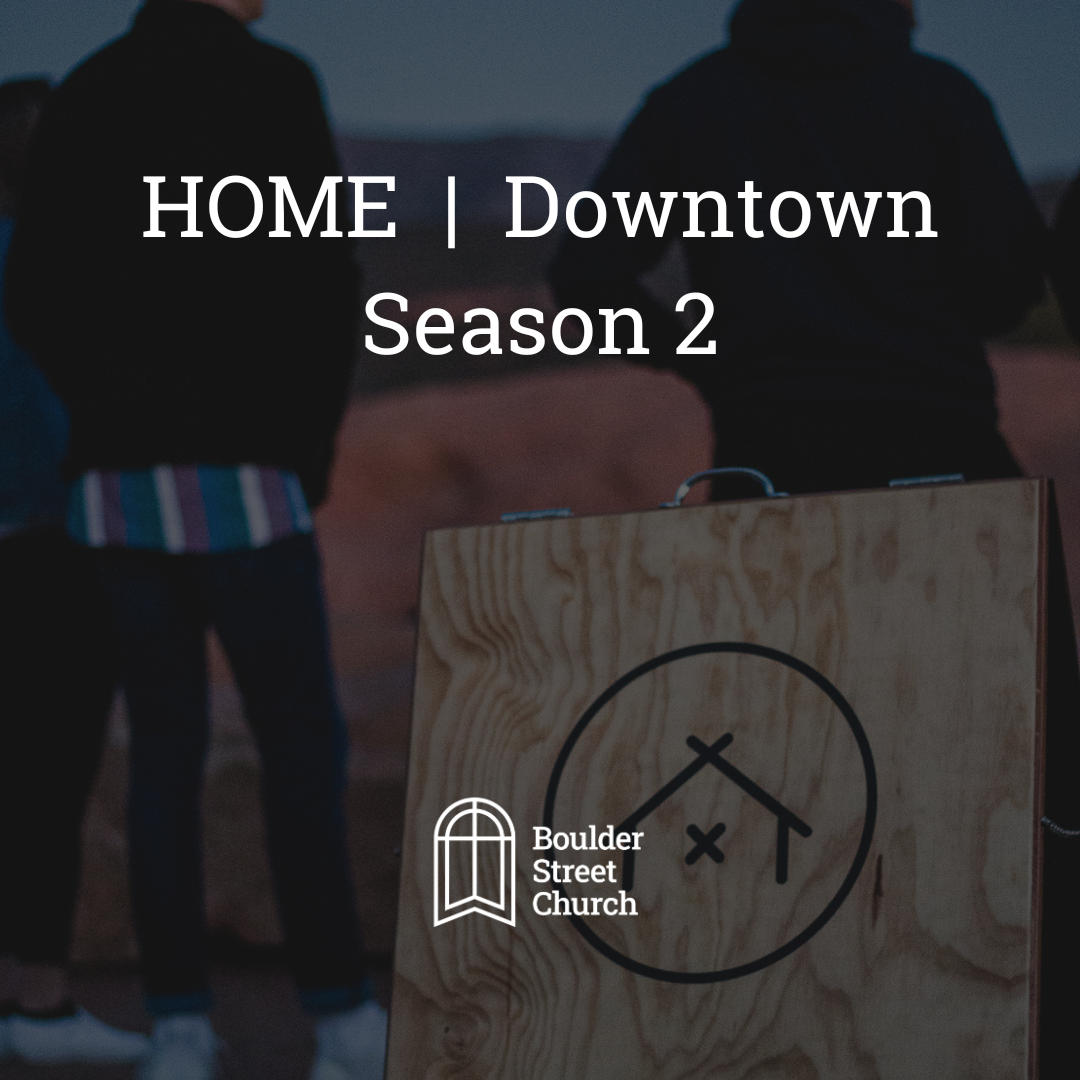 HOME | Downtown
Season 2

Boulder Street Church